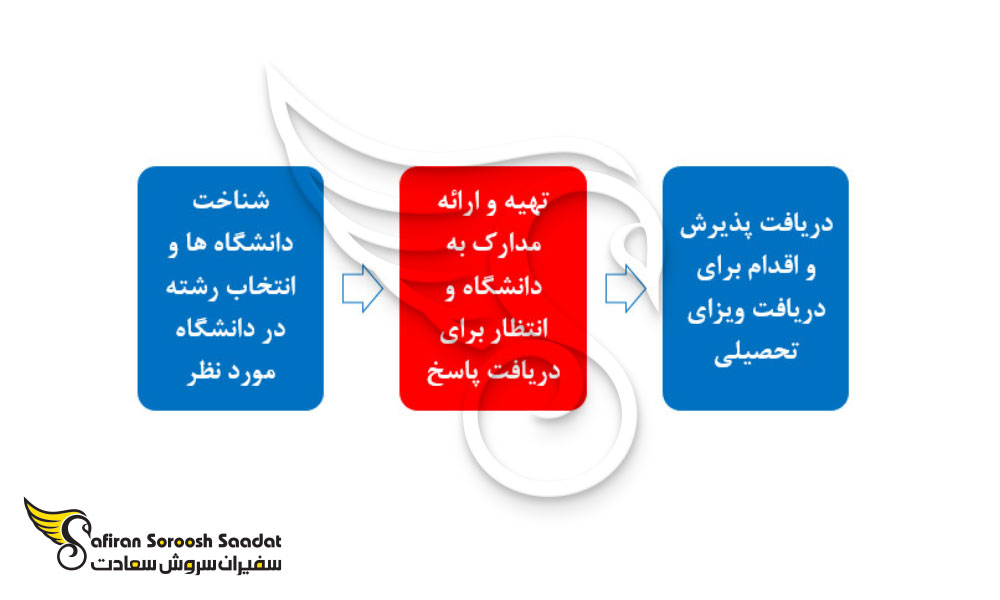 شناخت دانشگاه ها و انتخاب رشته در دانشگاه مورد نظر

تهیه و ارائه مدارک به دانشگاه و انتظار برای دریافت پاسخ

دریافت پذیرش و اقدام برای دریافت ویزای تحصیلی

Safiran Soroosh Saadat
سفیران سروش سعادت